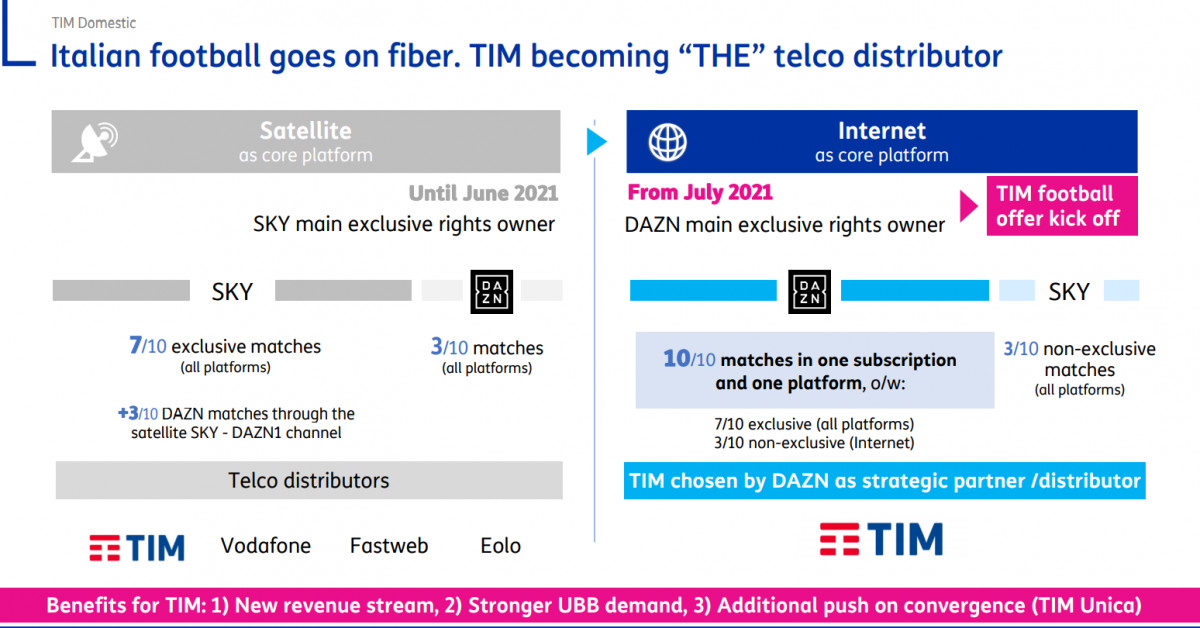 TIM Domestic

Italian football goes on fiber. TIM becoming "THE" telco distributor

Satellite
as core platform

Until June 2021
SKY main exclusive rights owner

SKY

DAZN

7/10 exclusive matches
(all platforms)

3/10 matches
(all platforms)

+3/10 DAZN matches through the satellite SKY - DAZN1 channel

Telco distributors

TIM Vodafone Fastweb Eolo

Internet
as core platform

From July 2021
DAZN main exclusive rights owner

TIM football offer kick off

DAZN

SKY

10/10 matches in one subscription and one platform, o/w:

7/10 exclusive (all platforms)
3/10 non-exclusive (Internet)

3/10 non-exclusive matches
(all platforms)

TIM chosen by DAZN as strategic partner /distributor

TIM

Benefits for TIM: 1) New revenue stream, 2) Stronger UBB demand, 3) Additional push on convergence (TIM Unica)